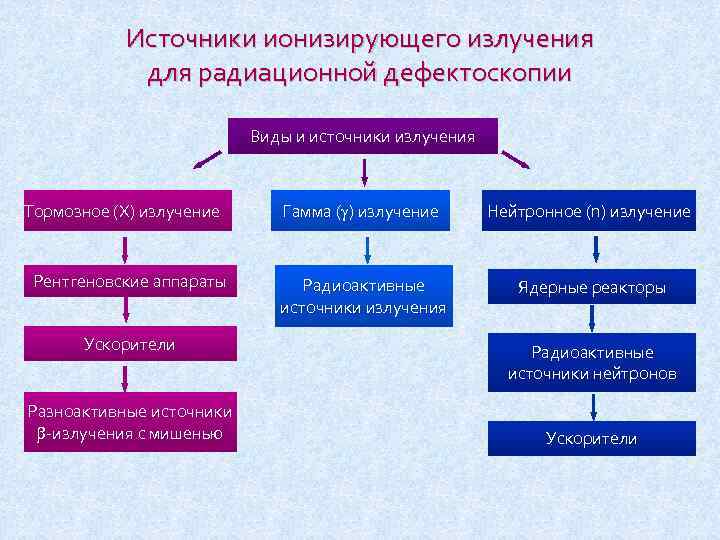 Источники ионизирующего излучения для радиационной дефектоскопии

Виды и источники излучения

Тормозное (X) излучение

Рентгеновские аппараты

Ускорители

Разноактивные источники β-излучения с мишенью

Гамма (γ) излучение

Радиоактивные источники излучения

Нейтронное (n) излучение

Ядерные реакторы

Радиоактивные источники нейтронов

Ускорители